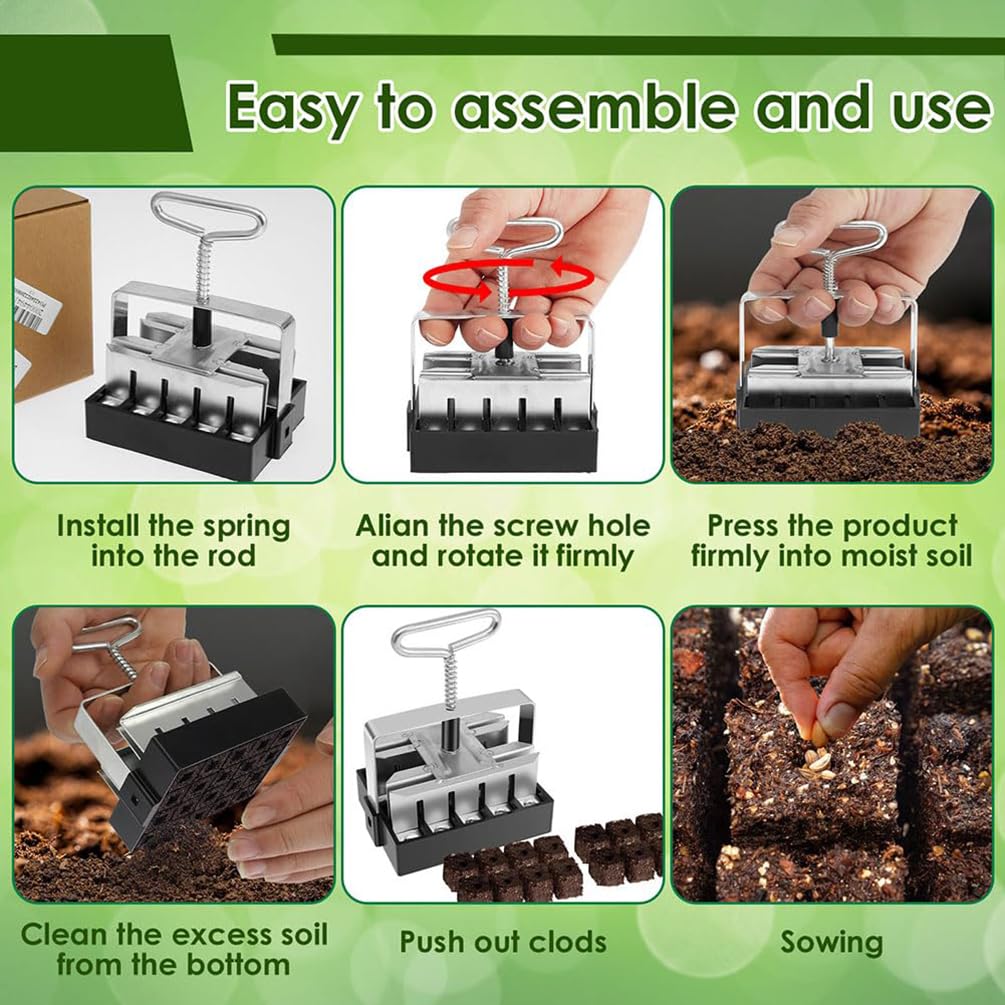 Easy to assemble and use

Install the spring into the rod

Alian the screw hole and rotate it firmly

Press the product firmly into moist soil

Clean the excess soil from the bottom

Push out clods

Sowing